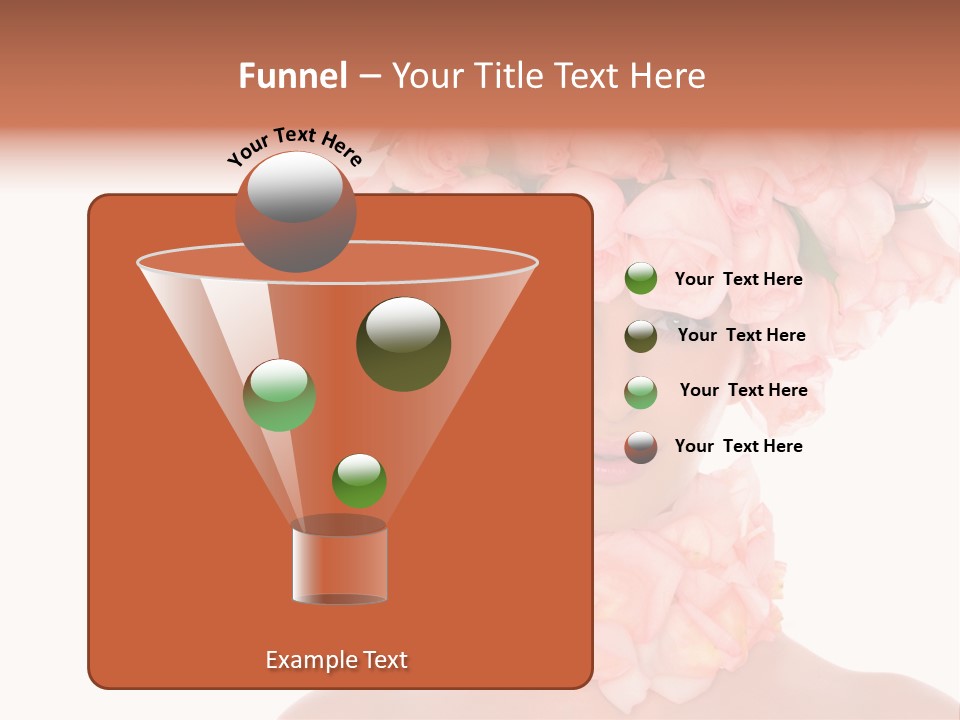 Funnel – Your Title Text Here

Your Text Here

Your Text Here

Your Text Here

Your Text Here

Your Text Here

Example Text